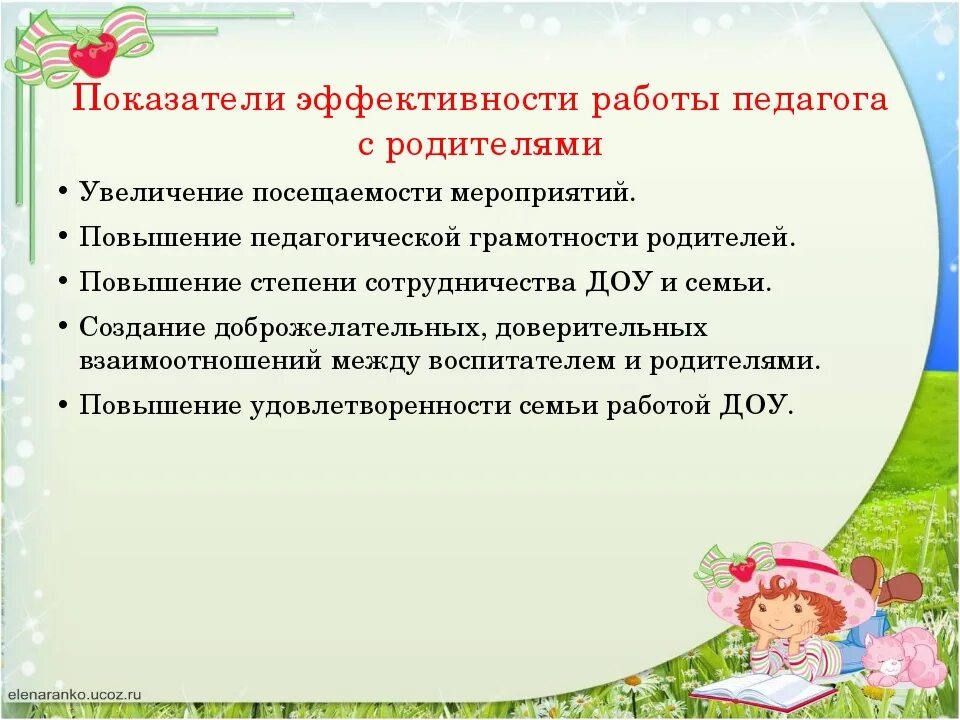 Показатели эффективности работы педагога с родителями

• Увеличение посещаемости мероприятий.
• Повышение педагогической грамотности родителей.
• Повышение степени сотрудничества ДОУ и семьи.
• Создание доброжелательных, доверительных взаимоотношений между воспитателем и родителями.
• Повышение удовлетворенности семьи работой ДОУ.

elenaranko.ucoz.ru